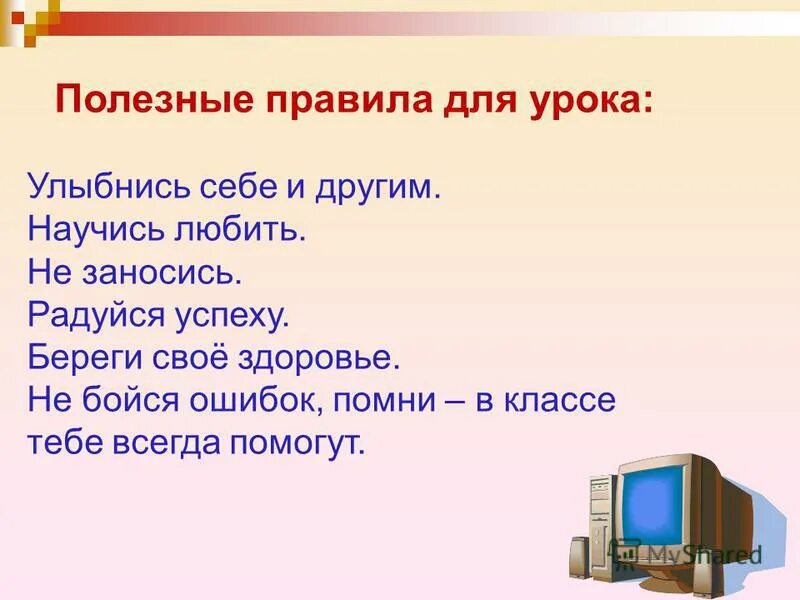 Полезные правила для урока:

Улыбнись себе и другим.
Научись любить.
Не заносись.
Радуйся успеху.
Береги своё здоровье.
Не бойся ошибок, помни – в классе тебе всегда помогут.

MyShared